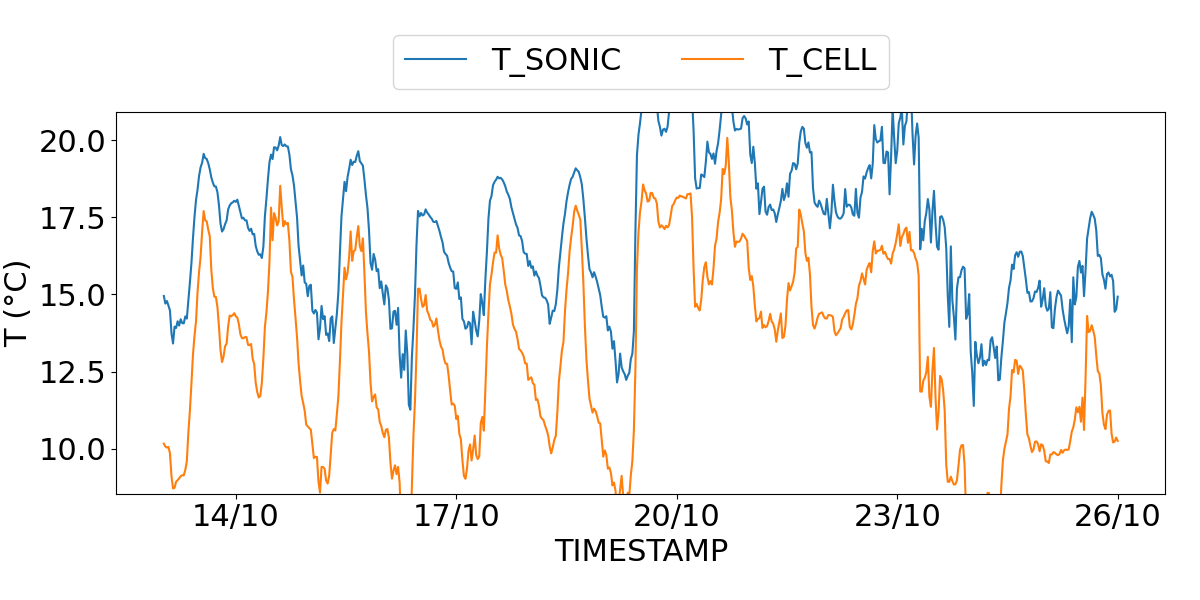 T_SONIC T_CELL

T (°C)

20.0
17.5
15.0
12.5
10.0

14/10 17/10 20/10 23/10 26/10

TIMESTAMP